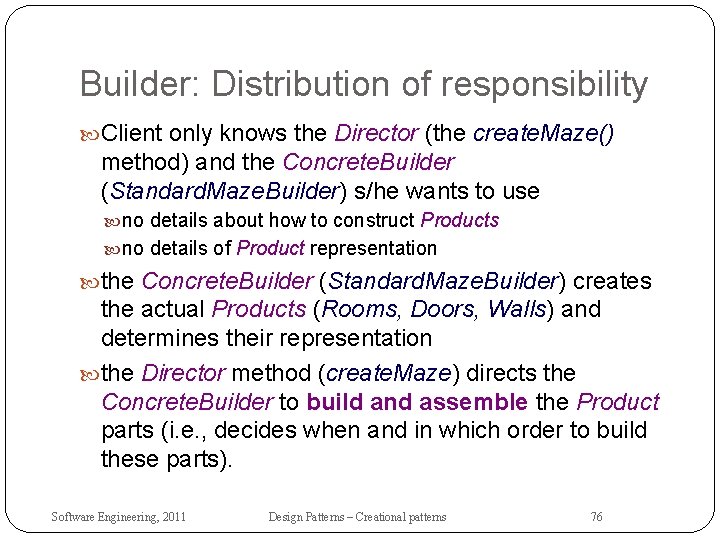 Builder: Distribution of responsibility

Client only knows the Director (the createMaze() method) and the ConcreteBuilder (StandardMazeBuilder) s/he wants to use

no details about how to construct Products

no details of Product representation

the ConcreteBuilder (StandardMazeBuilder) creates the actual Products (Rooms, Doors, Walls) and determines their representation

the Director method (createMaze) directs the ConcreteBuilder to build and assemble the Product parts (i.e., decides when and in which order to build these parts).

Software Engineering, 2011

Design Patterns – Creational patterns

76